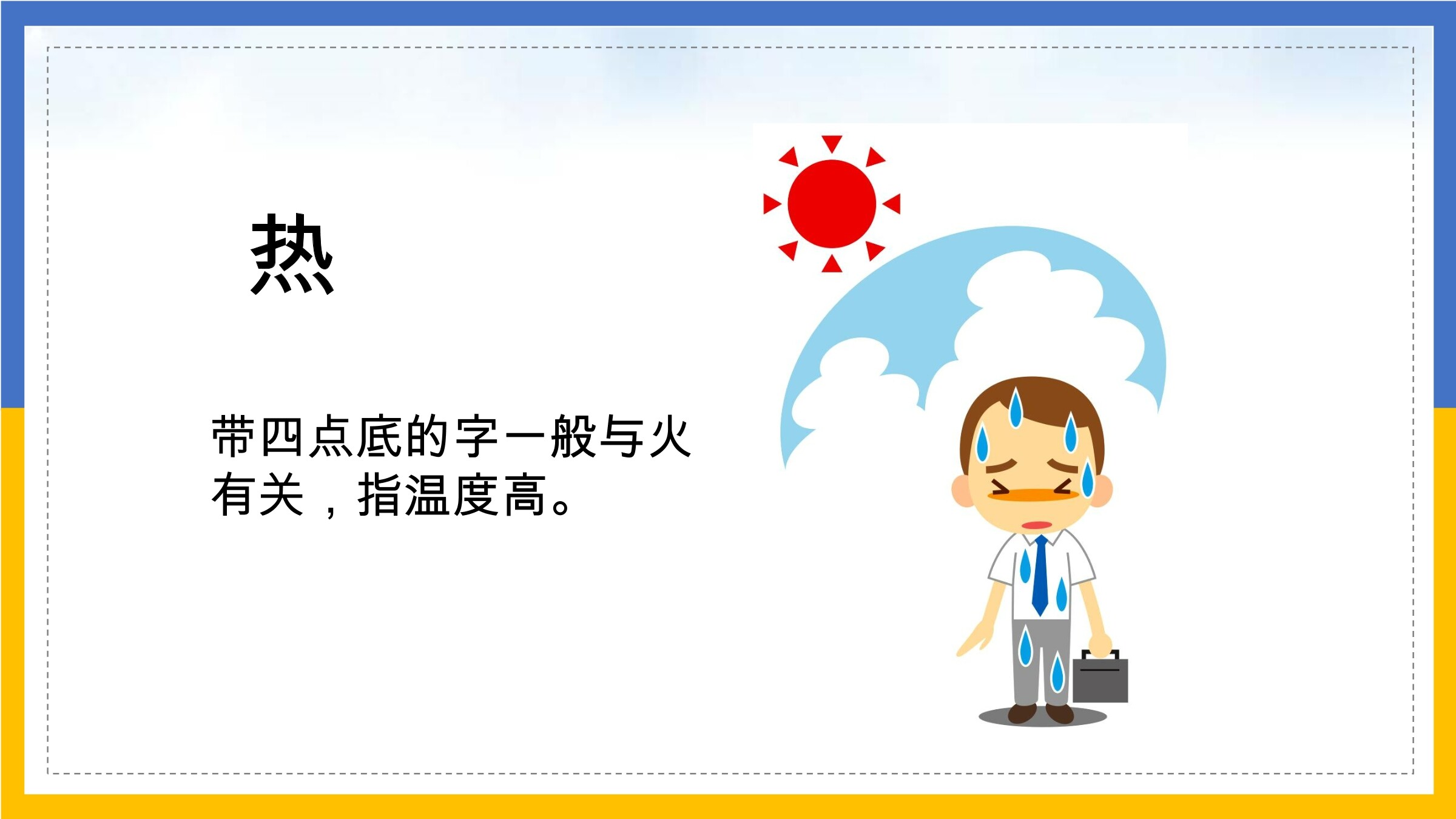 热

带四点底的字一般与火有关，指温度高。